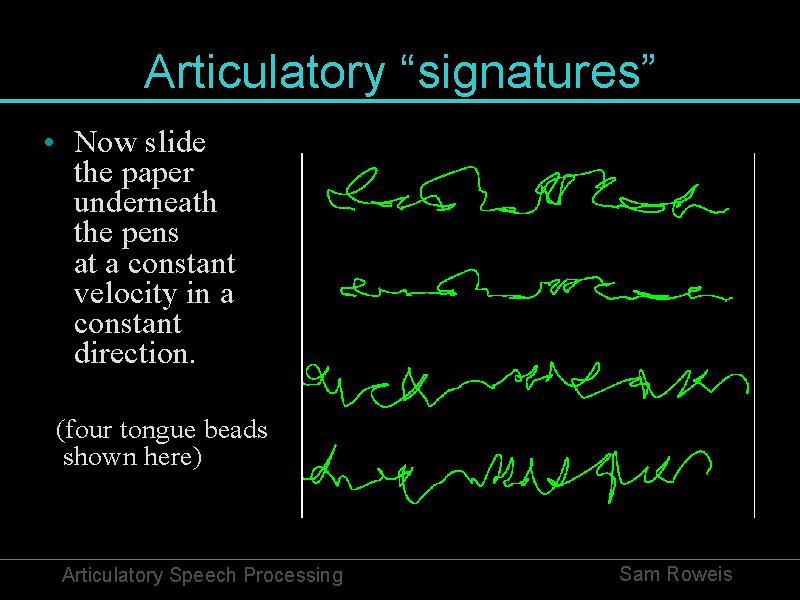 Articulatory “signatures”

• Now slide the paper underneath the pens at a constant velocity in a constant direction.

(four tongue beads shown here)

Articulatory Speech Processing

Sam Roweis